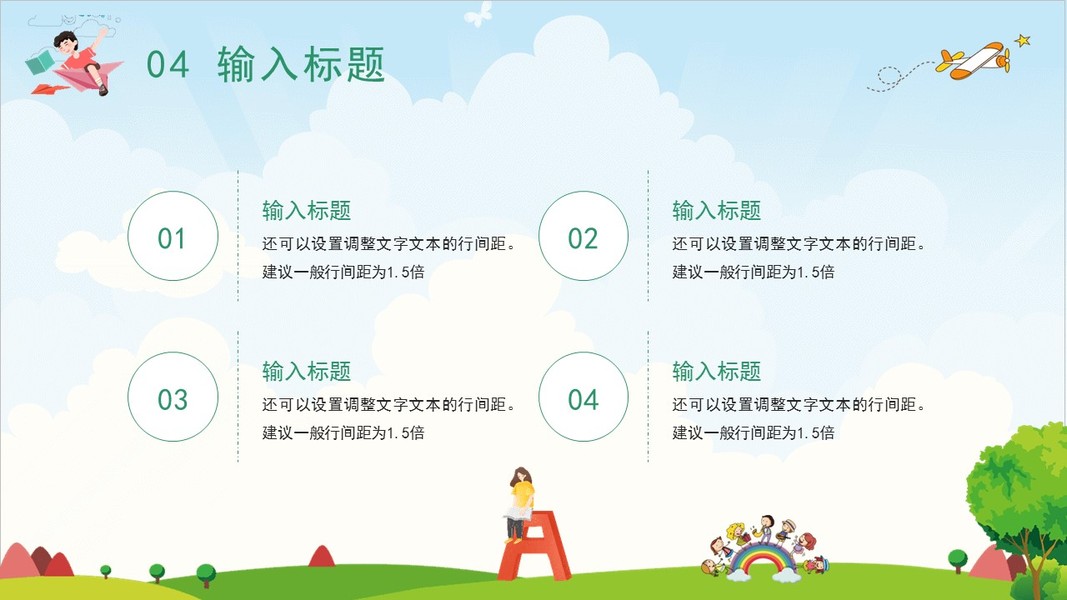 04 输入标题

01

输入标题

还可以设置调整文字文本的行间距。建议一般行间距为1.5倍

02

输入标题

还可以设置调整文字文本的行间距。建议一般行间距为1.5倍

03

输入标题

还可以设置调整文字文本的行间距。建议一般行间距为1.5倍

04

输入标题

还可以设置调整文字文本的行间距。建议一般行间距为1.5倍

A